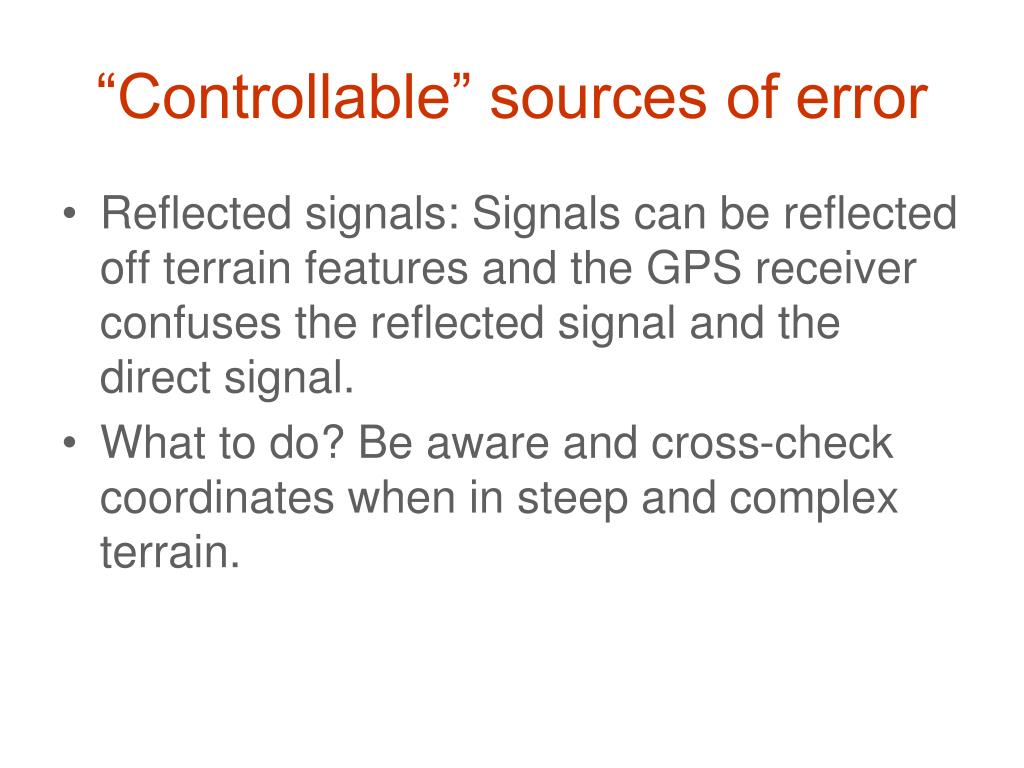 “Controllable” sources of error

• Reflected signals: Signals can be reflected off terrain features and the GPS receiver confuses the reflected signal and the direct signal.
• What to do? Be aware and cross-check coordinates when in steep and complex terrain.